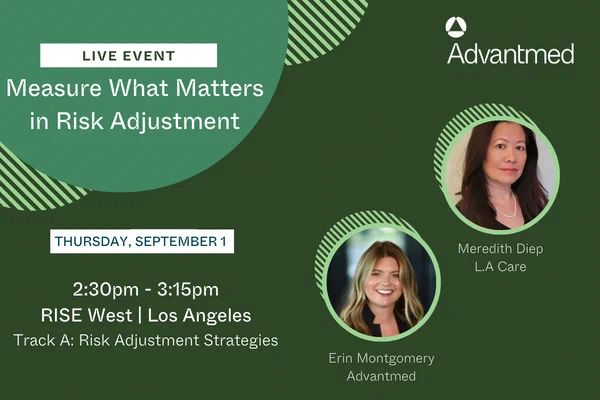 LIVE EVENT

Measure What Matters in Risk Adjustment

Advantmed

THURSDAY, SEPTEMBER 1

2:30pm - 3:15pm
RISE West | Los Angeles
Track A: Risk Adjustment Strategies

Meredith Diep
L.A Care

Erin Montgomery
Advantmed